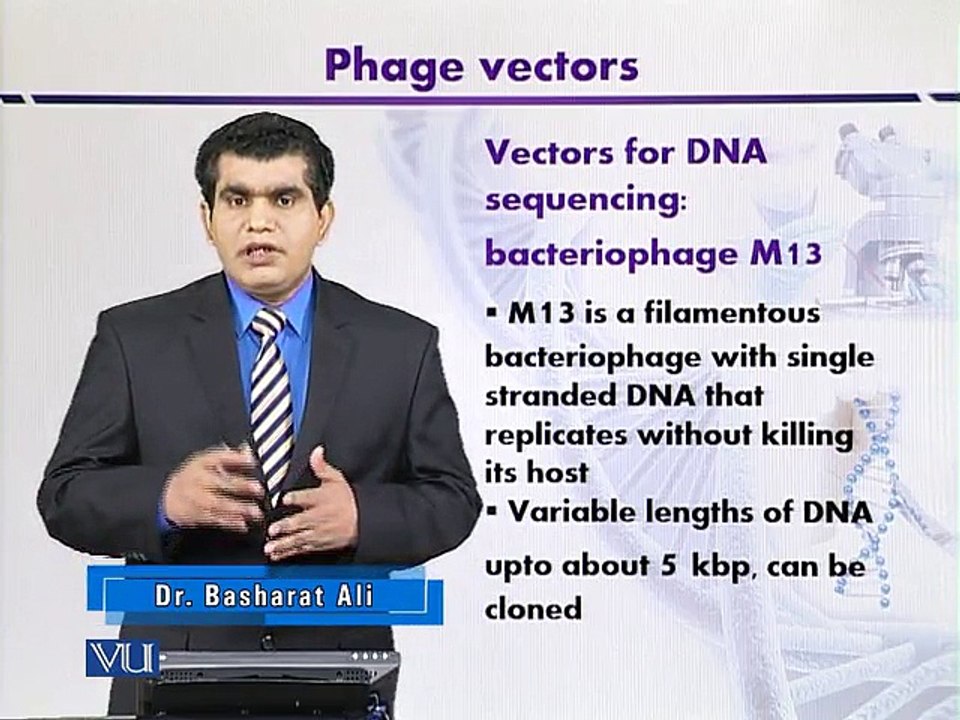 Phage vectors

Vectors for DNA sequencing:

bacteriophage M13

▪ M13 is a filamentous bacteriophage with single stranded DNA that replicates without killing its host

▪ Variable lengths of DNA upto about 5 kbp, can be cloned

Dr. Basharat Ali

VU